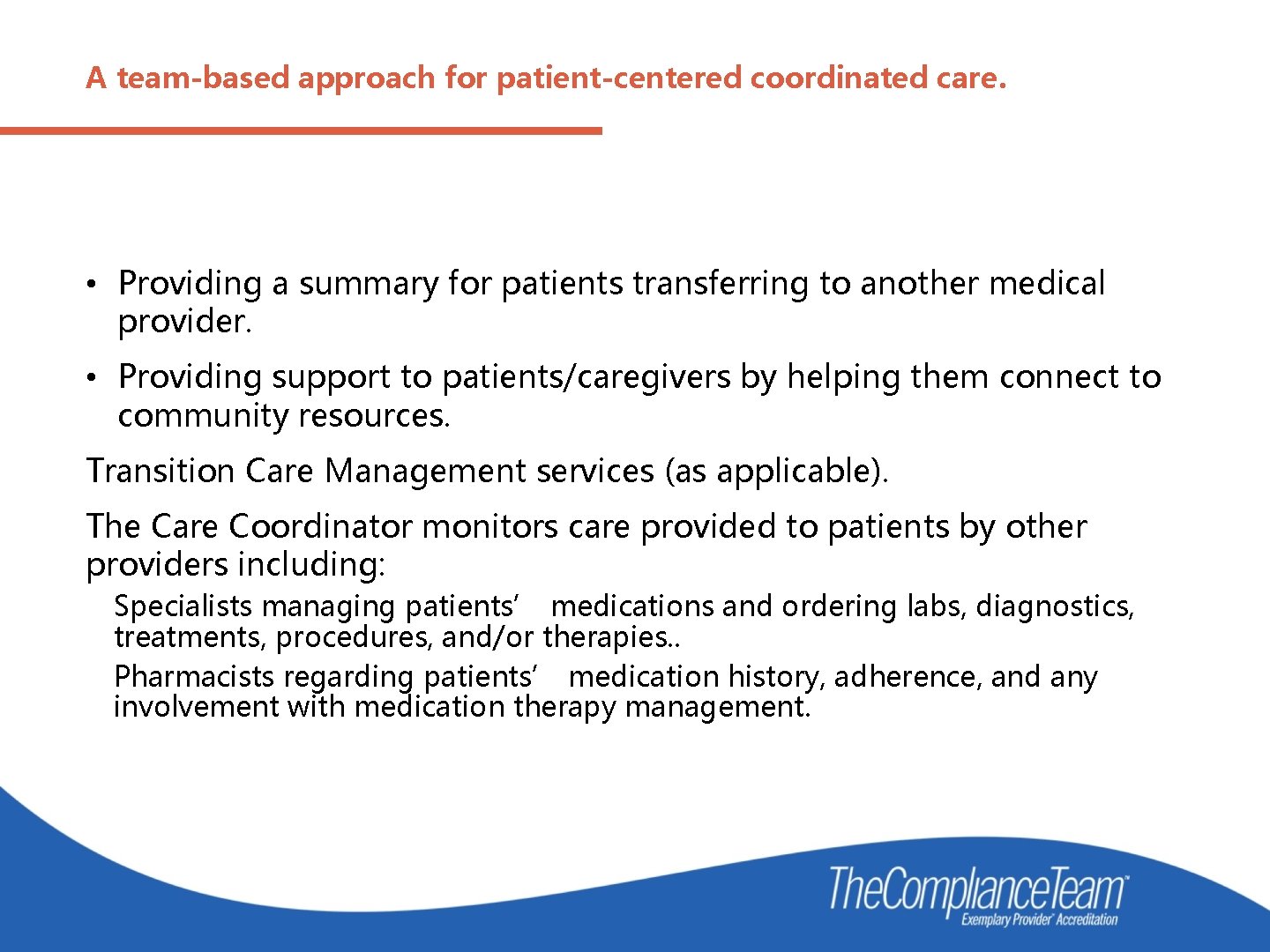 A team-based approach for patient-centered coordinated care.

• Providing a summary for patients transferring to another medical provider.

• Providing support to patients/caregivers by helping them connect to community resources.

Transition Care Management services (as applicable).

The Care Coordinator monitors care provided to patients by other providers including:

Specialists managing patients’ medications and ordering labs, diagnostics, treatments, procedures, and/or therapies..

Pharmacists regarding patients’ medication history, adherence, and any involvement with medication therapy management.

TheComplianceTeam™
Exemplary Provider® Accreditation